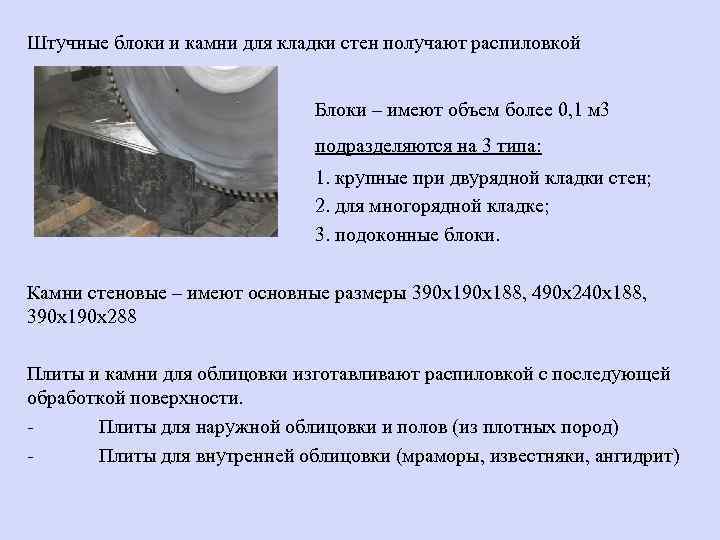 Штучные блоки и камни для кладки стен получают распиловкой

Блоки – имеют объем более 0,1 м3

подразделяются на 3 типа:

1. крупные при двурядной кладки стен;

2. для многорядной кладке;

3. подоконные блоки.

Камни стеновые – имеют основные размеры 390х190х188, 490х240х188, 390х190х288

Плиты и камни для облицовки изготавливают распиловкой с последующей обработкой поверхности.

- Плиты для наружной облицовки и полов (из плотных пород)

- Плиты для внутренней облицовки (мраморы, известняки, ангидрит)